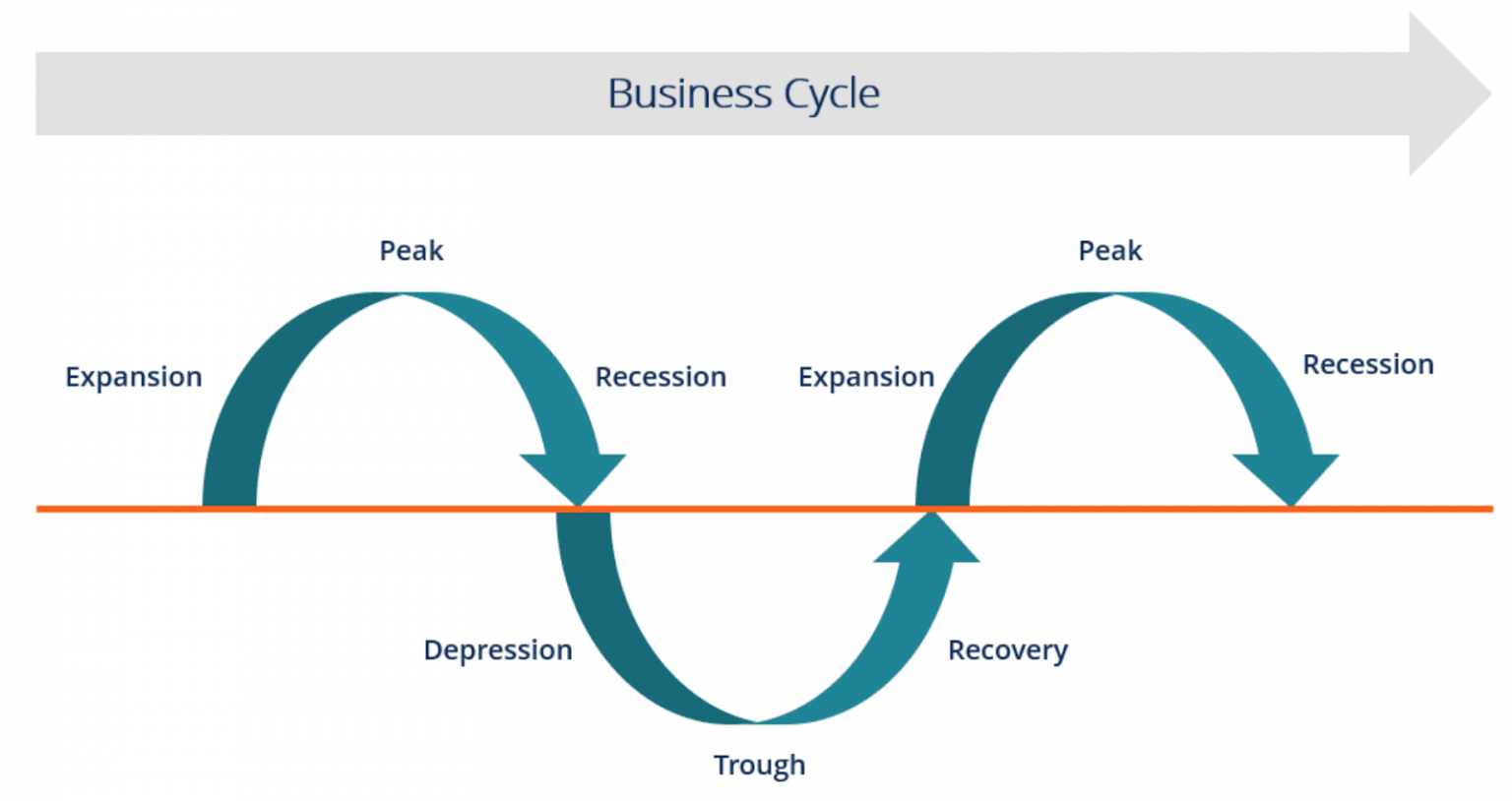 Business Cycle

Peak

Peak

Expansion

Recession

Expansion

Recession

Depression

Recovery

Trough